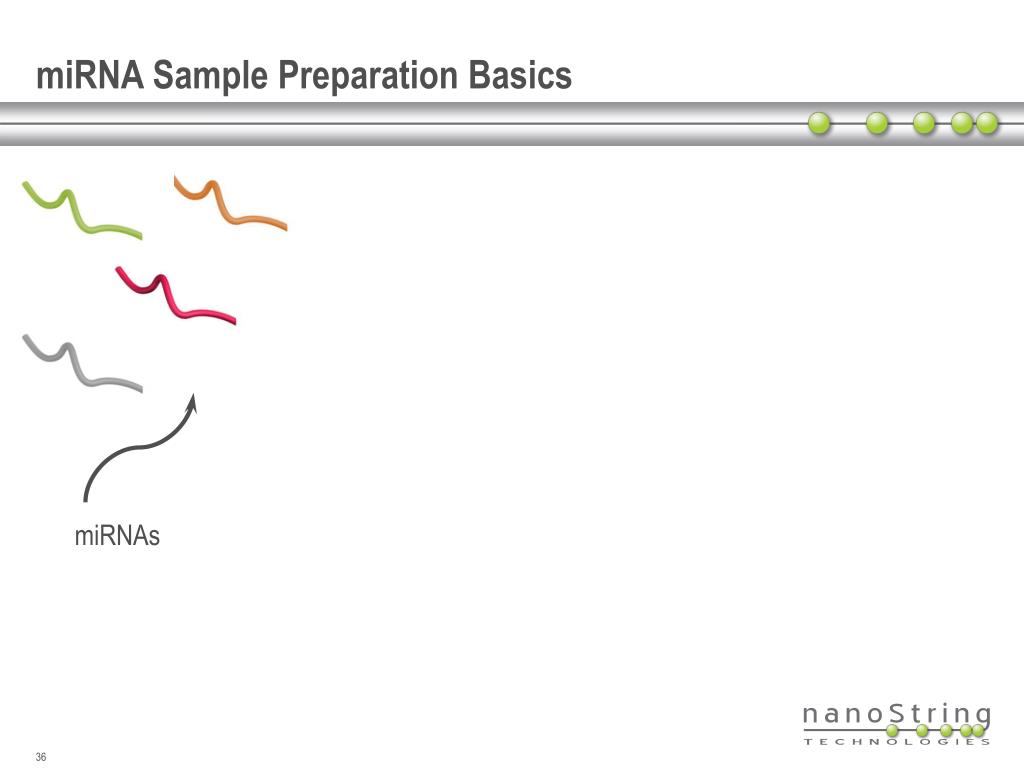 miRNA Sample Preparation Basics

miRNAs

nanoString
TECHNOLOGIES

36